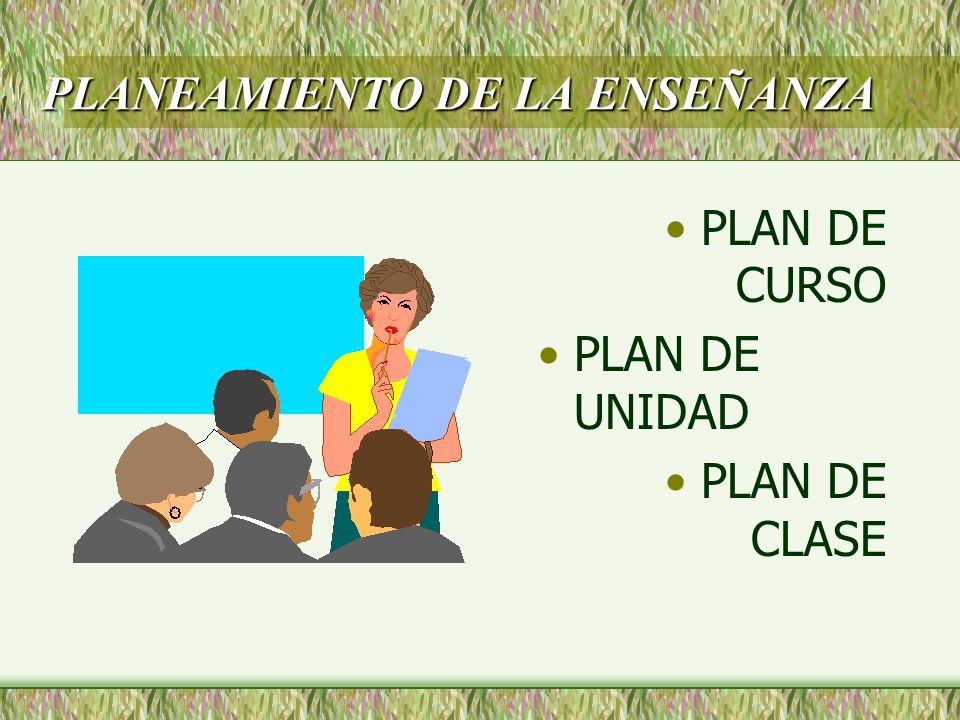 PLANEAMIENTO DE LA ENSEÑANZA

• PLAN DE CURSO
• PLAN DE UNIDAD
• PLAN DE CLASE